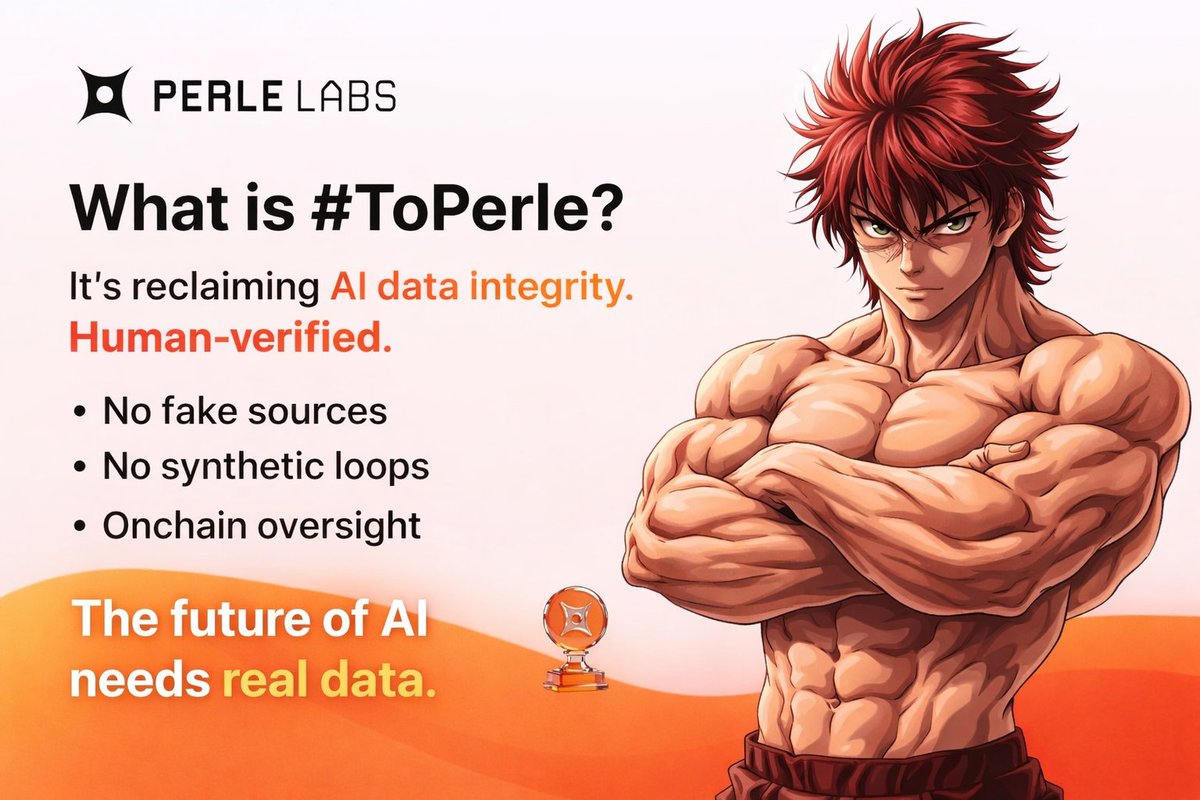 PERLE LABS

What is #ToPerle?

It's reclaiming AI data integrity. Human-verified.

• No fake sources
• No synthetic loops
• Onchain oversight

The future of AI needs real data.